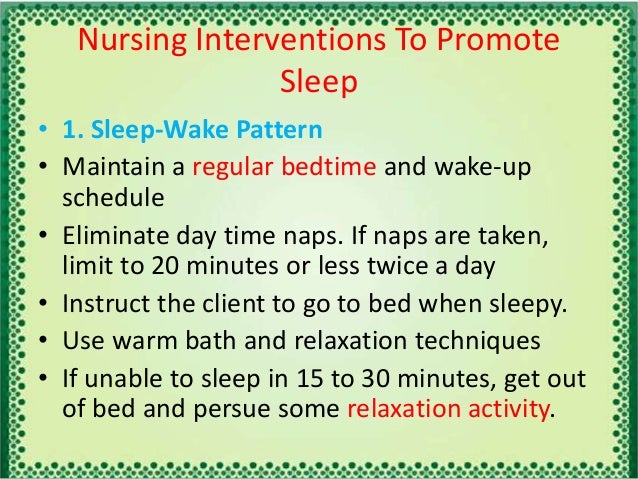 Nursing Interventions To Promote Sleep

• 1. Sleep-Wake Pattern
• Maintain a regular bedtime and wake-up schedule
• Eliminate day time naps. If naps are taken, limit to 20 minutes or less twice a day
• Instruct the client to go to bed when sleepy.
• Use warm bath and relaxation techniques
• If unable to sleep in 15 to 30 minutes, get out of bed and persue some relaxation activity.